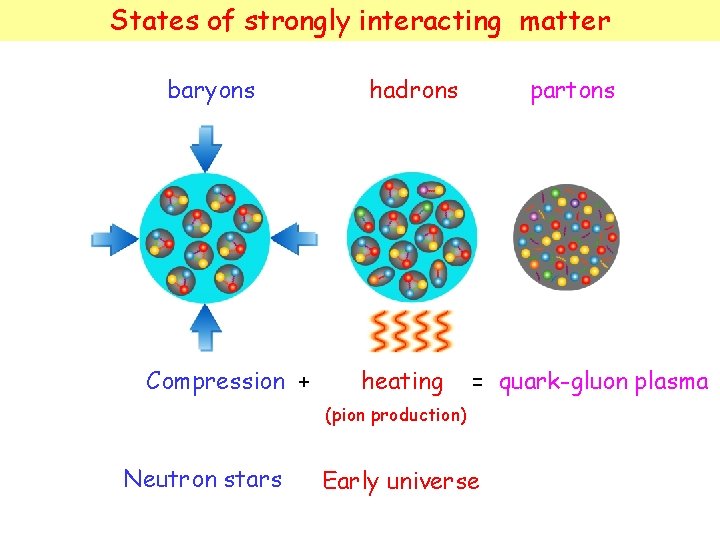 States of strongly interacting matter

baryons

hadrons

partons

Compression + heating = quark-gluon plasma

(pion production)

Neutron stars

Early universe